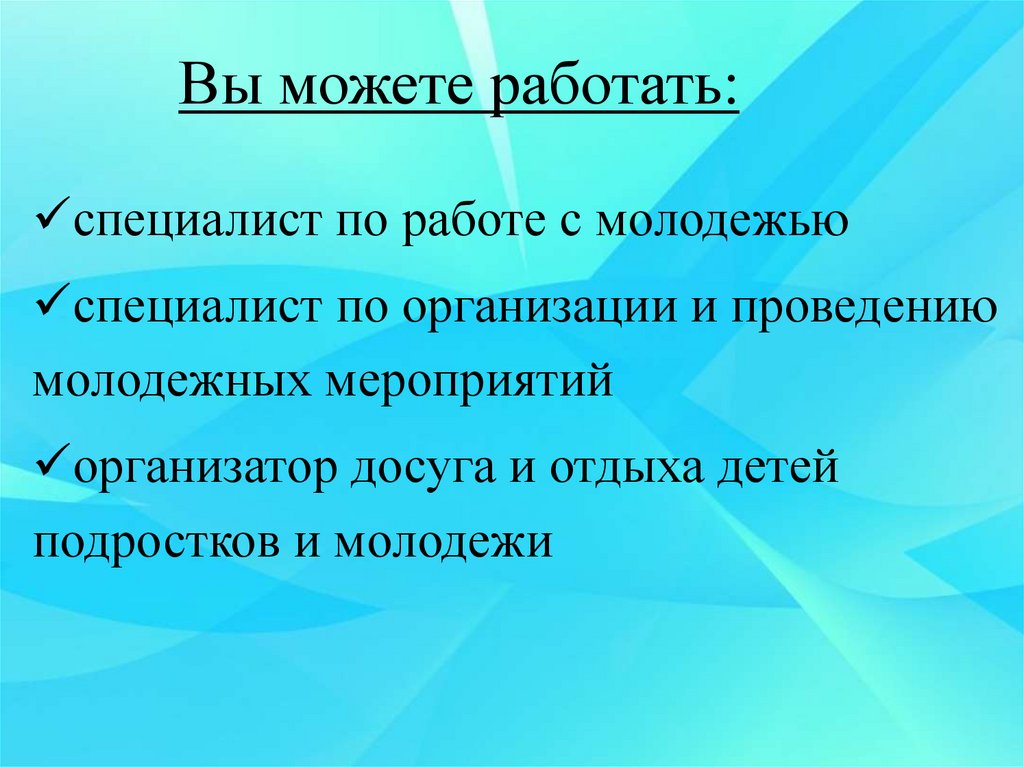 Вы можете работать:

✓специалист по работе с молодежью

✓специалист по организации и проведению молодежных мероприятий

✓организатор досуга и отдыха детей подростков и молодежи